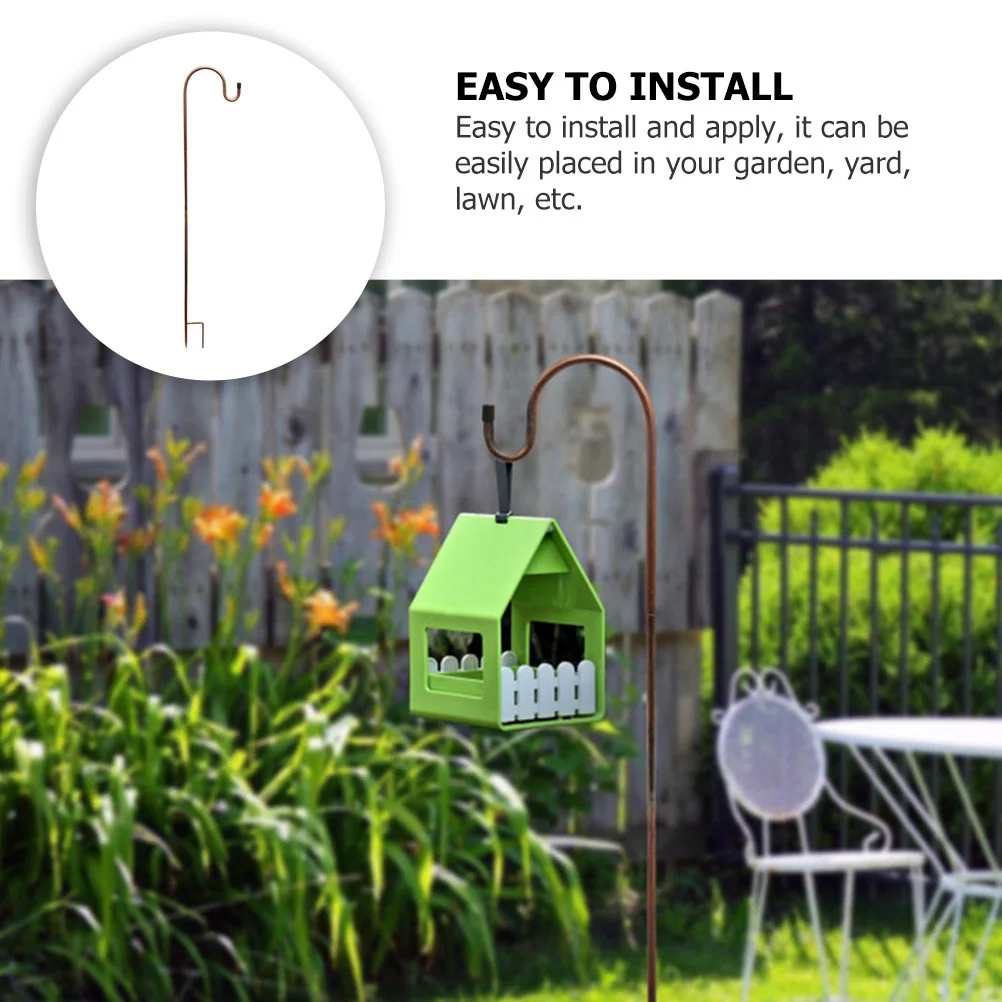 EASY TO INSTALL

Easy to install and apply, it can be easily placed in your garden, yard, lawn, etc.